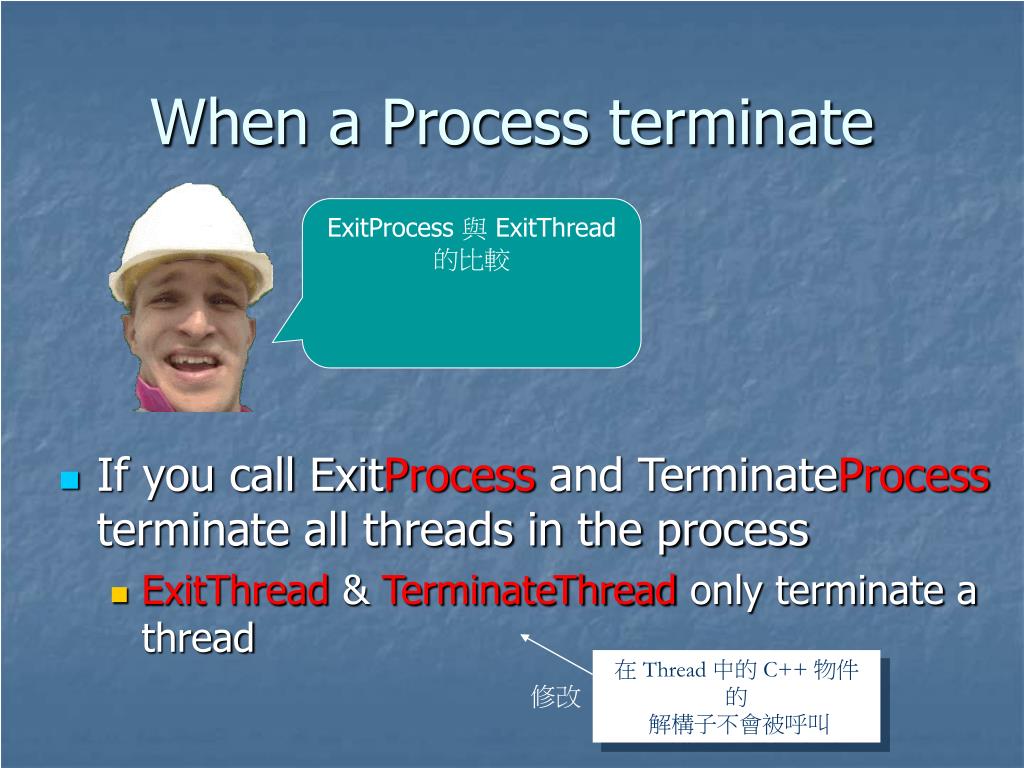 When a Process terminate

ExitProcess 與 ExitThread 的比較

If you call ExitProcess and TerminateProcess terminate all threads in the process

ExitThread & TerminateThread only terminate a thread

修改

在 Thread 中的 C++ 物件的
解構子不會被呼叫